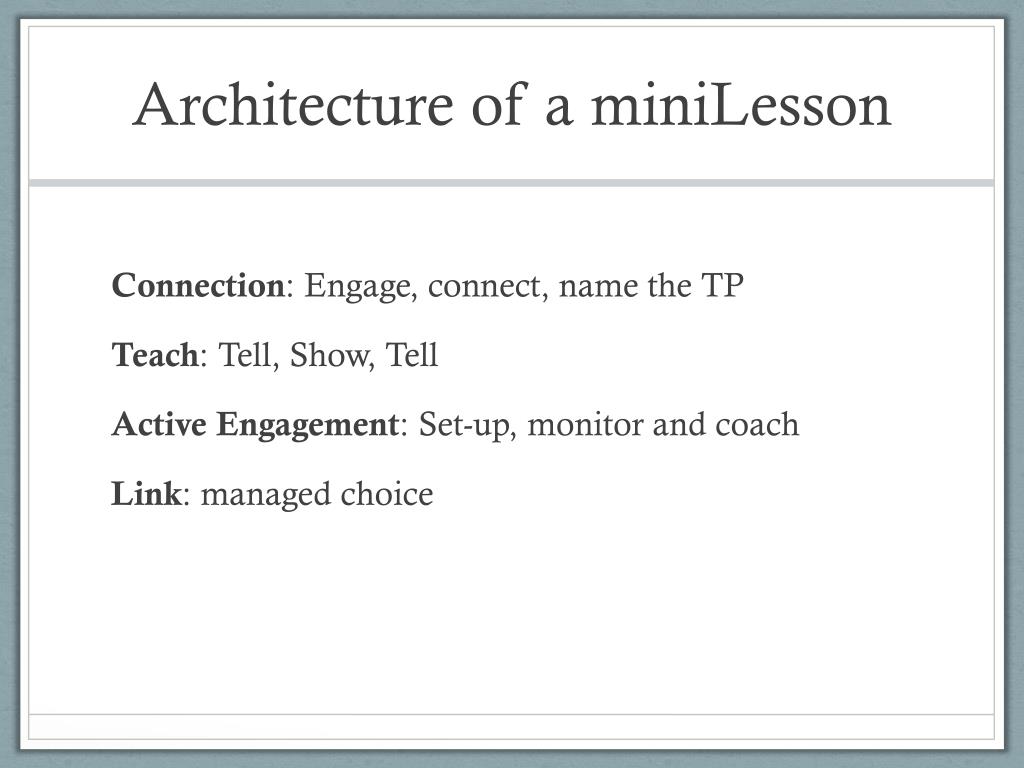 Architecture of a miniLesson

Connection: Engage, connect, name the TP

Teach: Tell, Show, Tell

Active Engagement: Set-up, monitor and coach

Link: managed choice